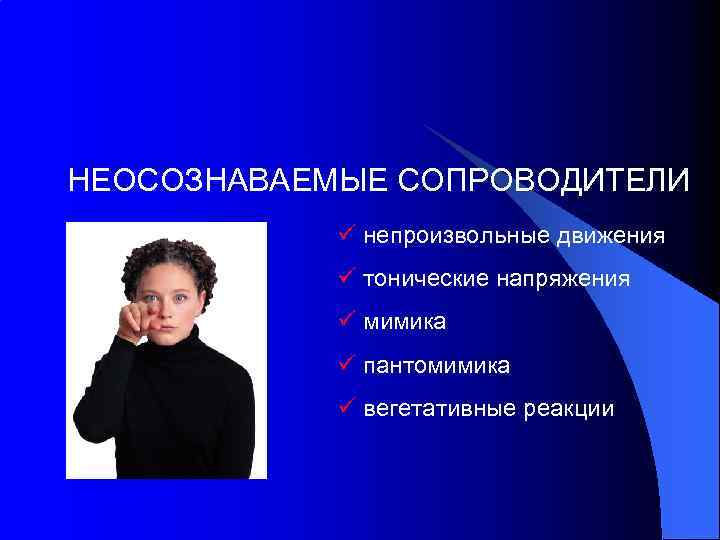 НЕОСОЗНАВАЕМЫЕ СОПРОВОДИТЕЛИ

✓ непроизвольные движения
✓ тонические напряжения
✓ мимика
✓ пантомимика
✓ вегетативные реакции